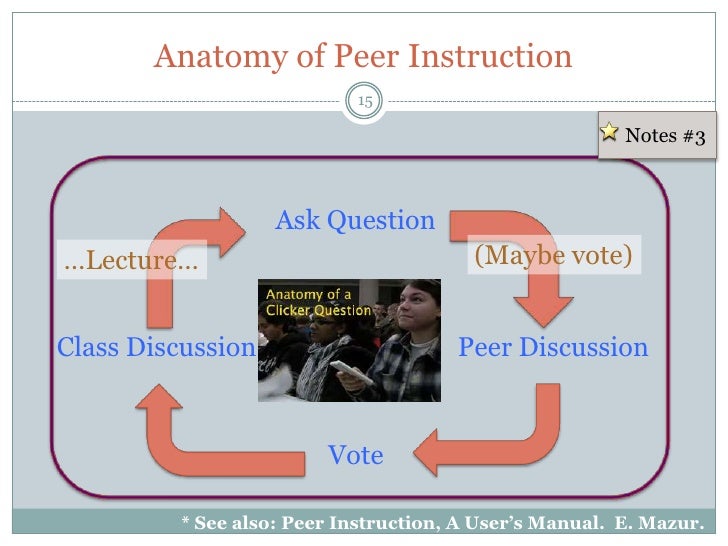 Anatomy of Peer Instruction

15

Notes #3

Ask Question

...Lecture...

(Maybe vote)

Anatomy of a Clicker Question

Class Discussion

Peer Discussion

Vote

* See also: Peer Instruction, A User's Manual. E. Mazur.